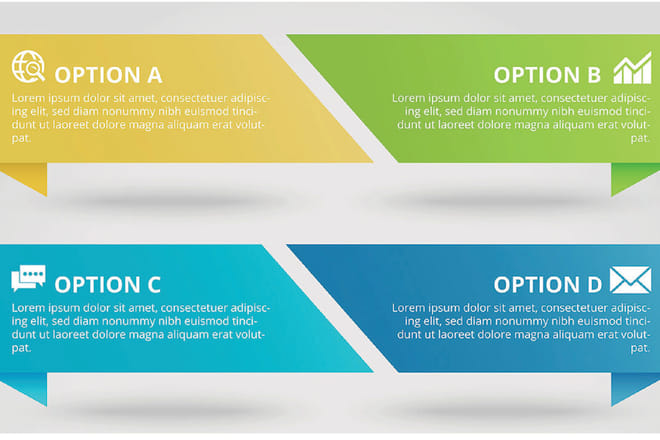 OPTION A
Lorem ipsum dolor sit amet, consectetuer adipiscing elit, sed diam nonummy nibh euismod tincidunt ut laoreet dolore magna aliquam erat volutpat.

OPTION B
Lorem ipsum dolor sit amet, consectetuer adipiscing elit, sed diam nonummy nibh euismod tincidunt ut laoreet dolore magna aliquam erat volutpat.

OPTION C
Lorem ipsum dolor sit amet, consectetuer adipiscing elit, sed diam nonummy nibh euismod tincidunt ut laoreet dolore magna aliquam erat volutpat.

OPTION D
Lorem ipsum dolor sit amet, consectetuer adipiscing elit, sed diam nonummy nibh euismod tincidunt ut laoreet dolore magna aliquam erat volutpat.